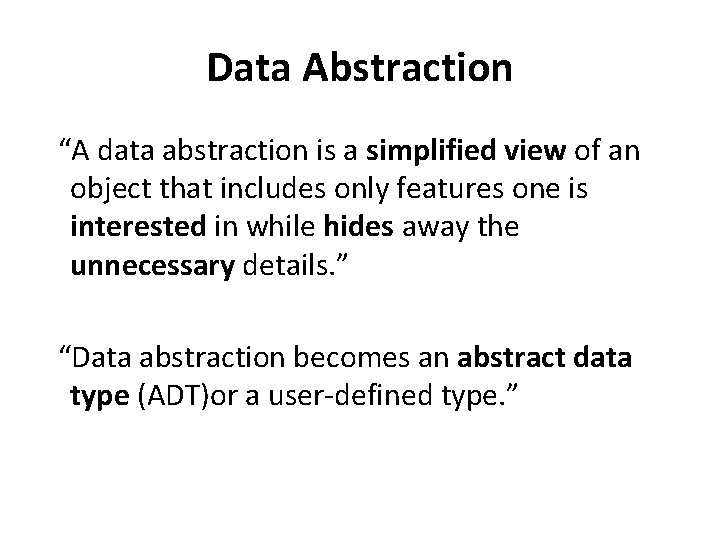 Data Abstraction

“A data abstraction is a simplified view of an object that includes only features one is interested in while hides away the unnecessary details.”

“Data abstraction becomes an abstract data type (ADT)or a user-defined type.”